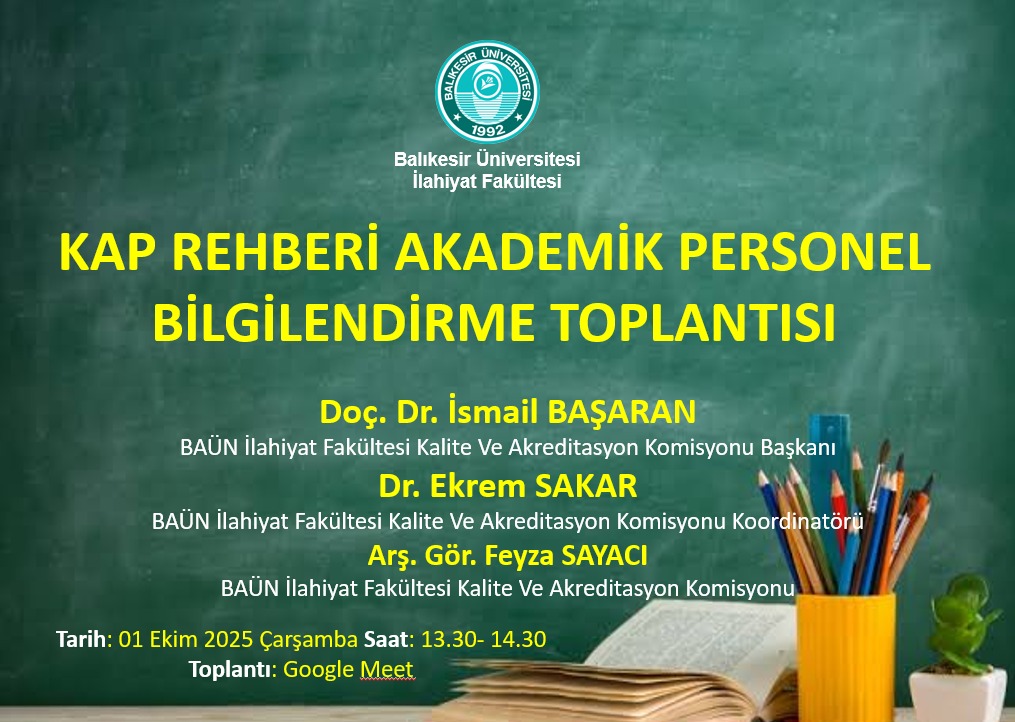 BALIKESİR ÜNİVERSİTESİ
1992

Balıkesir Üniversitesi
İlahiyat Fakültesi

KAP REHBERİ AKADEMİK PERSONEL BİLGİLENDİRME TOPLANTISI

Doç. Dr. İsmail BAŞARAN
BAÜN İlahiyat Fakültesi Kalite Ve Akreditasyon Komisyonu Başkanı

Dr. Ekrem SAKAR
BAÜN İlahiyat Fakültesi Kalite Ve Akreditasyon Komisyonu Koordinatörü

Arş. Gör. Feyza SAYACI
BAÜN İlahiyat Fakültesi Kalite Ve Akreditasyon Komisyonu

Tarih: 01 Ekim 2025 Çarşamba Saat: 13.30- 14.30
Toplantı: Google Meet